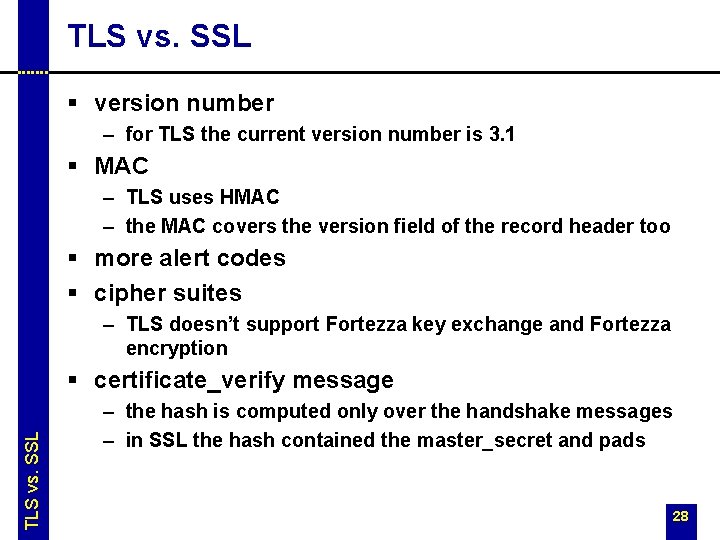 TLS vs. SSL

▪ version number
– for TLS the current version number is 3.1
▪ MAC
– TLS uses HMAC
– the MAC covers the version field of the record header too
▪ more alert codes
▪ cipher suites
– TLS doesn't support Fortezza key exchange and Fortezza encryption
▪ certificate_verify message
– the hash is computed only over the handshake messages
– in SSL the hash contained the master_secret and pads

TLS vs. SSL

28